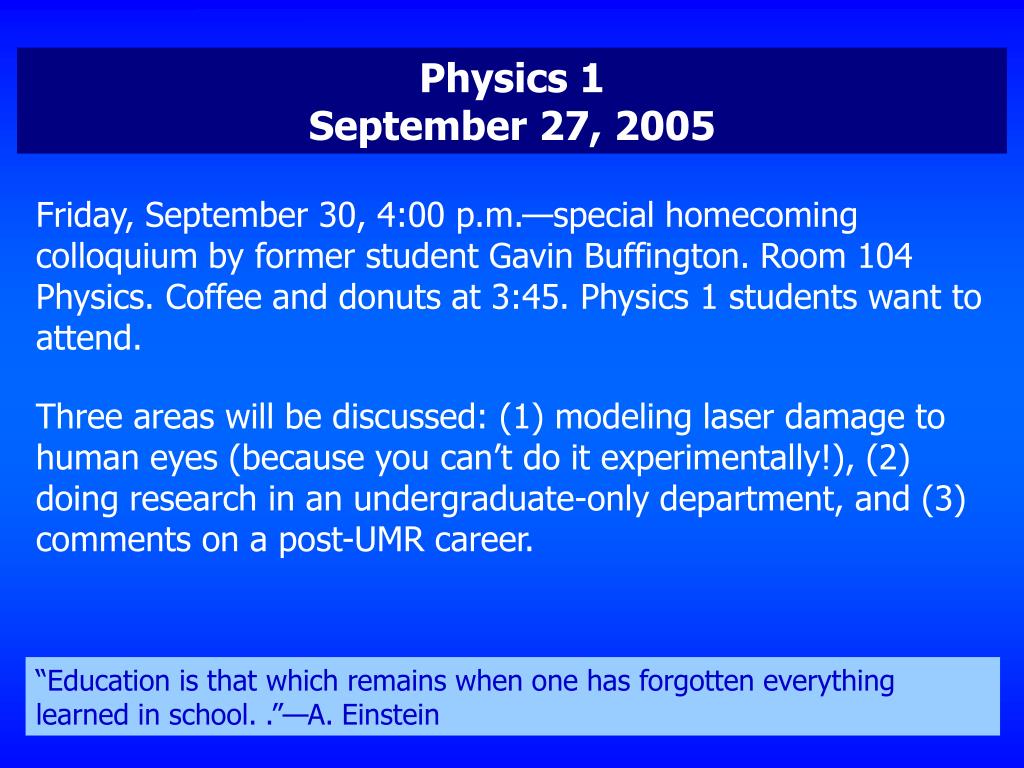 Physics 1
September 27, 2005

Friday, September 30, 4:00 p.m.—special homecoming colloquium by former student Gavin Buffington. Room 104 Physics. Coffee and donuts at 3:45. Physics 1 students want to attend.

Three areas will be discussed: (1) modeling laser damage to human eyes (because you can’t do it experimentally!), (2) doing research in an undergraduate-only department, and (3) comments on a post-UMR career.

“Education is that which remains when one has forgotten everything learned in school. .”—A. Einstein